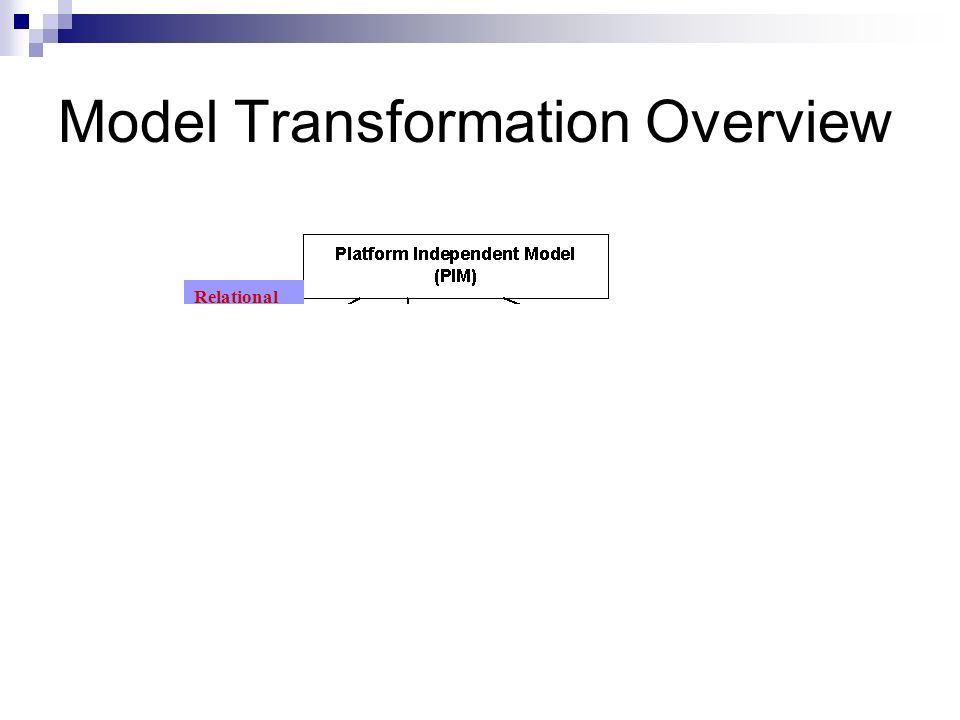 Model Transformation Overview

Platform Independent Model (PIM)

Relational